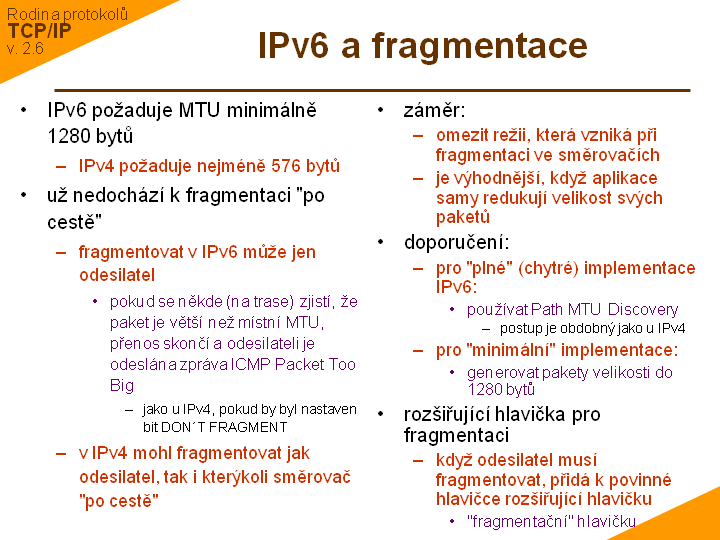 Rodina protokolů
TCP/IP
v. 2.6

IPv6 a fragmentace

• IPv6 požaduje MTU minimálně 1280 bytů
– IPv4 požaduje nejméně 576 bytů
• už nedochází k fragmentaci "po cestě"
– fragmentovat v IPv6 může jen odesilatel
• pokud se někde (na trase) zjistí, že paket je větší než místní MTU, přenos skončí a odesilateli je odeslána zpráva ICMP Packet Too Big
– jako u IPv4, pokud by byl nastaven bit DON´T FRAGMENT
– v IPv4 mohl fragmentovat jak odesilatel, tak i kterýkoli směrovač "po cestě"

• záměr:
– omezit režii, která vzniká při fragmentaci ve směrovačích
– je výhodnější, když aplikace samy redukují velikost svých paketů
• doporučení:
– pro "plné" (chytré) implementace IPv6:
• používat Path MTU Discovery
– postup je obdobný jako u IPv4
– pro "minimální" implementace:
• generovat pakety velikosti do 1280 bytů
• rozšiřující hlavička pro fragmentaci
– když odesilatel musí fragmentovat, přidá k povinné hlavičce rozšiřující hlavičku
• "fragmentační" hlavičku